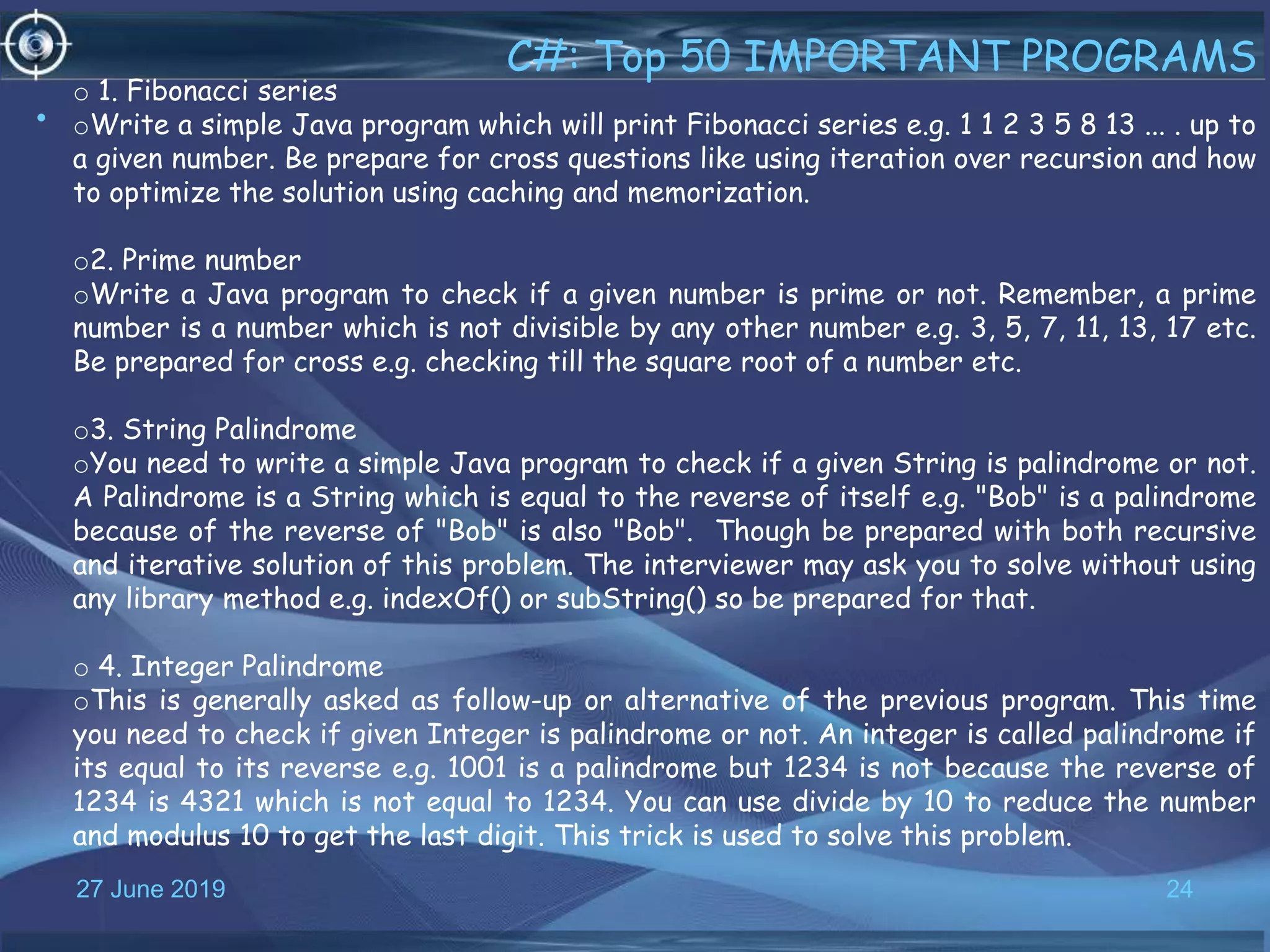 C#: Top 50 IMPORTANT PROGRAMS

o 1. Fibonacci series

oWrite a simple Java program which will print Fibonacci series e.g. 1 1 2 3 5 8 13 ... . up to a given number. Be prepare for cross questions like using iteration over recursion and how to optimize the solution using caching and memorization.

o2. Prime number

oWrite a Java program to check if a given number is prime or not. Remember, a prime number is a number which is not divisible by any other number e.g. 3, 5, 7, 11, 13, 17 etc. Be prepared for cross e.g. checking till the square root of a number etc.

o3. String Palindrome

oYou need to write a simple Java program to check if a given String is palindrome or not. A Palindrome is a String which is equal to the reverse of itself e.g. "Bob" is a palindrome because of the reverse of "Bob" is also "Bob". Though be prepared with both recursive and iterative solution of this problem. The interviewer may ask you to solve without using any library method e.g. indexOf() or subString() so be prepared for that.

o 4. Integer Palindrome

oThis is generally asked as follow-up or alternative of the previous program. This time you need to check if given Integer is palindrome or not. An integer is called palindrome if its equal to its reverse e.g. 1001 is a palindrome but 1234 is not because the reverse of 1234 is 4321 which is not equal to 1234. You can use divide by 10 to reduce the number and modulus 10 to get the last digit. This trick is used to solve this problem.

27 June 2019

24